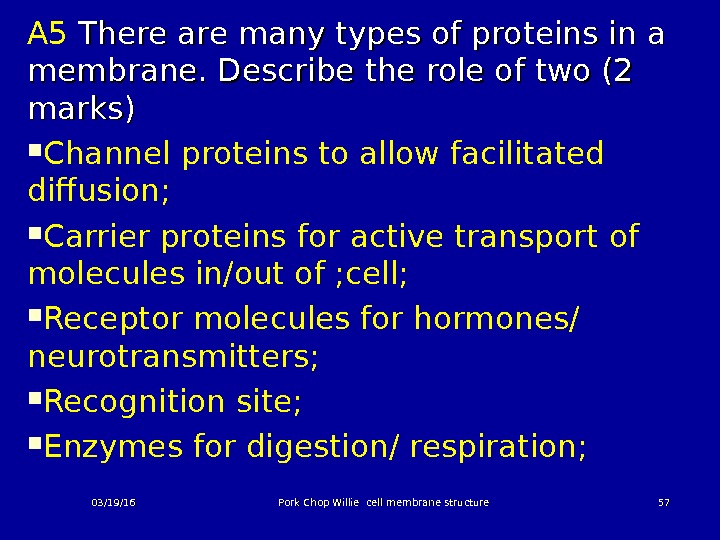 A5 There are many types of proteins in a membrane. Describe the role of two (2 marks)

▪Channel proteins to allow facilitated diffusion;

▪Carrier proteins for active transport of molecules in/out of ;cell;

▪Receptor molecules for hormones/ neurotransmitters;

▪Recognition site;

▪Enzymes for digestion/ respiration;

03/19/16 Pork Chop Willie cell membrane structure 57